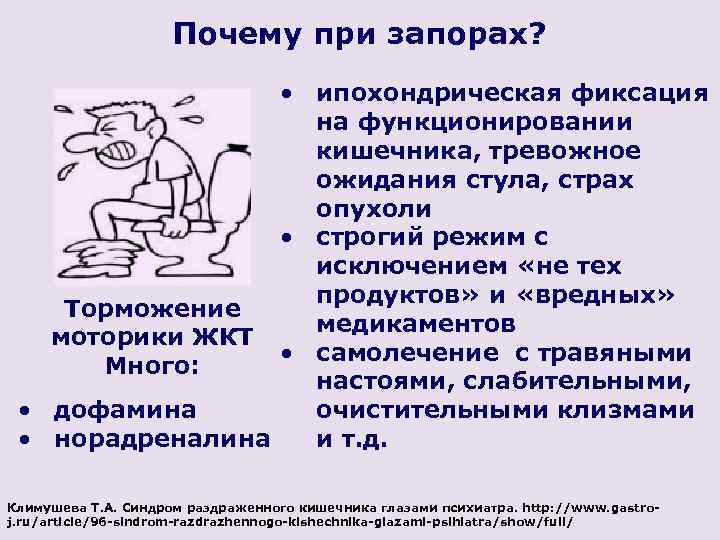 Почему при запорах?

Торможение моторики ЖКТ
Много:
• дофамина
• норадреналина

• ипохондрическая фиксация на функционировании кишечника, тревожное ожидания стула, страх опухоли
• строгий режим с исключением «не тех продуктов» и «вредных» медикаментов
• самолечение с травяными настоями, слабительными, очистительными клизмами и т.д.

Климушева Т.А. Синдром раздраженного кишечника глазами психиатра. http://www.gastro-j.ru/article/96-sindrom-razdrazhennogo-kishechnika-glazami-psihiatra/show/full/